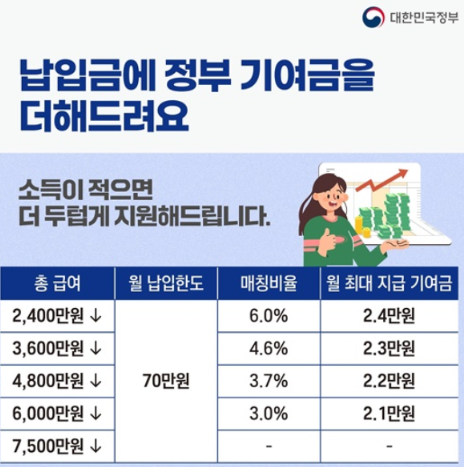 대한민국정부

납입금에 정부 기여금을 더해드려요

소득이 적으면
더 두텁게 지원해드립니다.

| 총 급여 | 월 납입한도 | 매칭비율 | 월 최대 지급 기여금 |
|---|---|---|---|
| 2,400만원 ↓ | 70만원 | 6.0% | 2.4만원 |
| 3,600만원 ↓ | | 4.6% | 2.3만원 |
| 4,800만원 ↓ | | 3.7% | 2.2만원 |
| 6,000만원 ↓ | | 3.0% | 2.1만원 |
| 7,500만원 ↓ | | - | - |